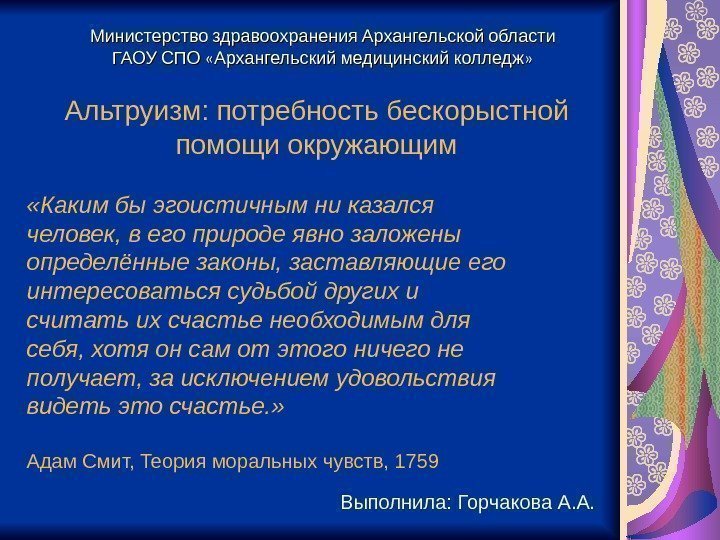 Министерство здравоохранения Архангельской области
ГАОУ СПО «Архангельский медицинский колледж»

Альтруизм: потребность бескорыстной помощи окружающим

«Каким бы эгоистичным ни казался человек, в его природе явно заложены определённые законы, заставляющие его интересоваться судьбой других и считать их счастье необходимым для себя, хотя он сам от этого ничего не получает, за исключением удовольствия видеть это счастье.»

Адам Смит, Теория моральных чувств, 1759

Выполнила: Горчакова А.А.